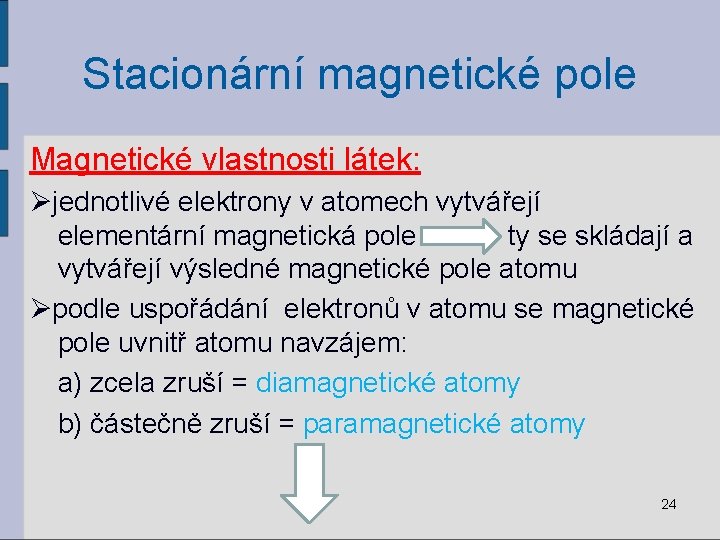 Stacionární magnetické pole

Magnetické vlastnosti látek:

➢jednotlivé elektrony v atomech vytvářejí elementární magnetická pole ty se skládají a vytvářejí výsledné magnetické pole atomu

➢podle uspořádání elektronů v atomu se magnetické pole uvnitř atomu navzájem:

a) zcela zruší = diamagnetické atomy

b) částečně zruší = paramagnetické atomy

24